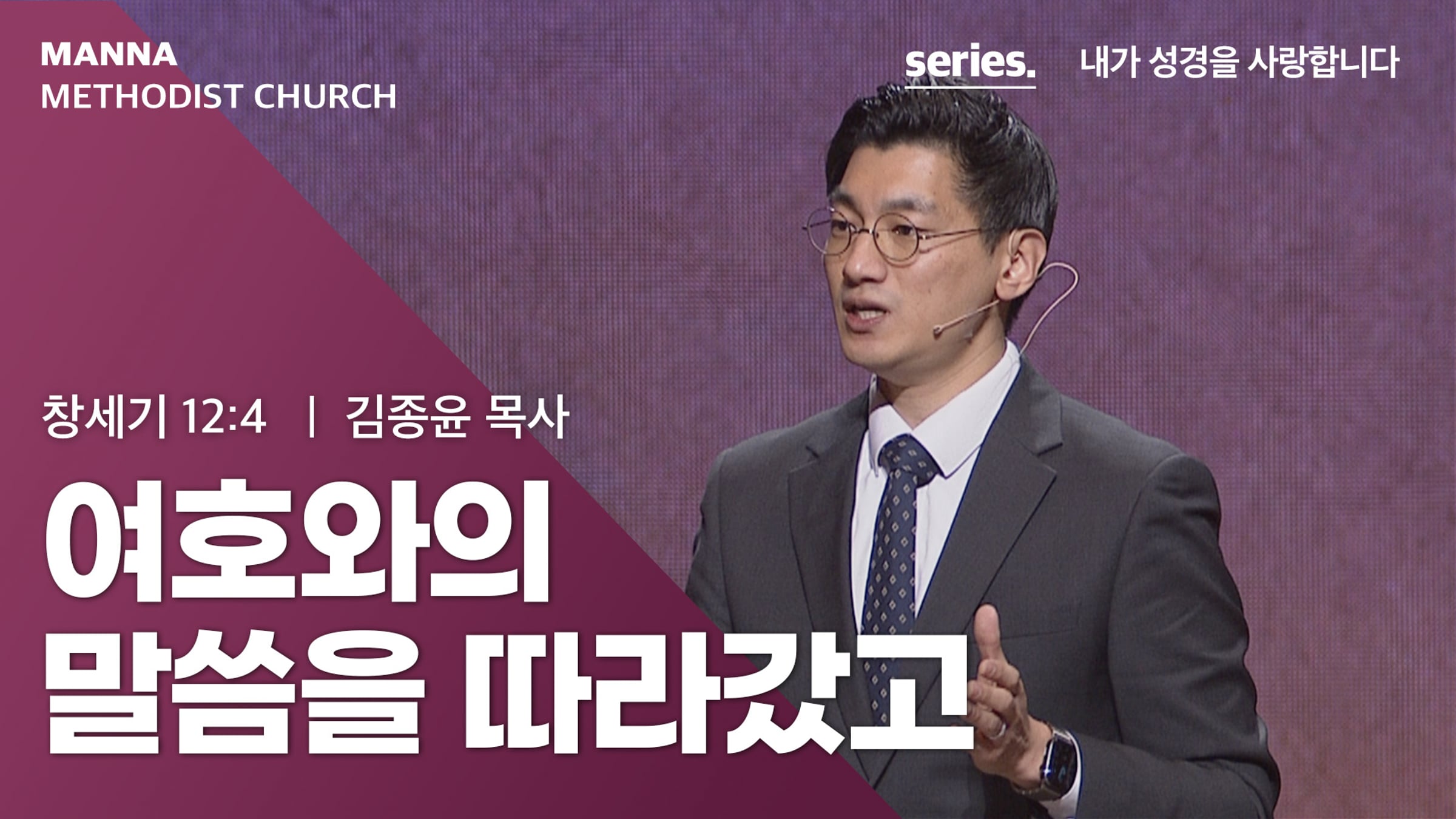 MANNA
METHODIST CHURCH

series. 내가 성경을 사랑합니다

창세기 12:4 | 김종윤 목사

여호와의
말씀을 따라갔고